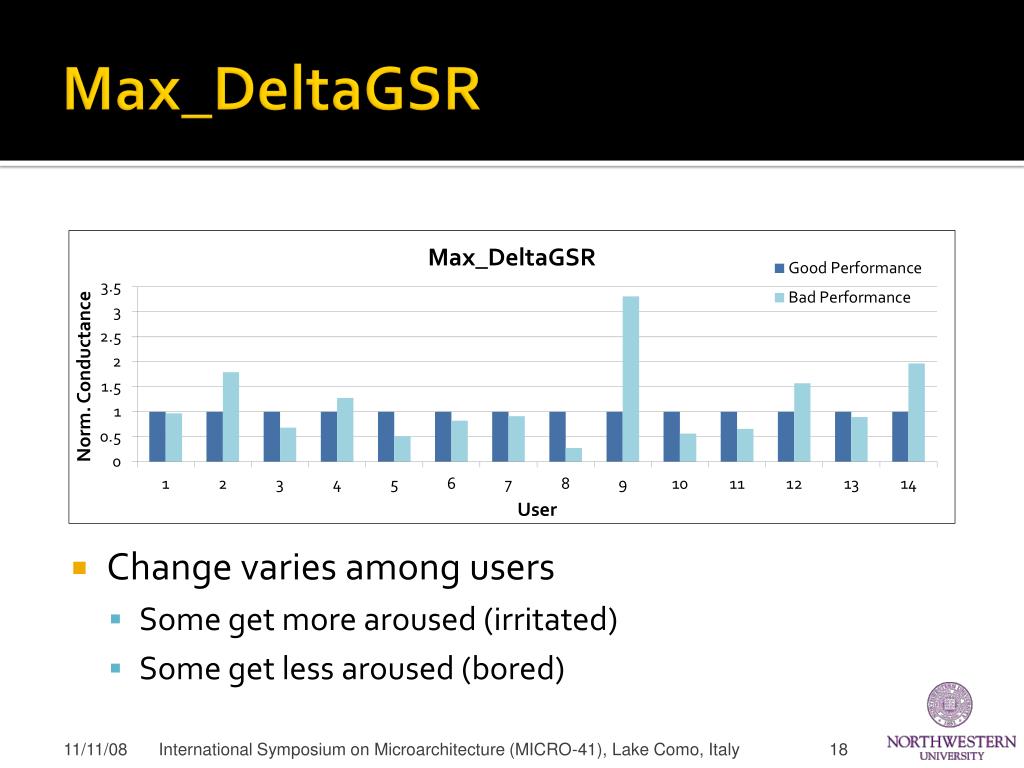 Max_DeltaGSR

Max_DeltaGSR

Good Performance
Bad Performance

Norm. Conductance

3.5
3
2.5
2
1.5
1
0.5
0

1 2 3 4 5 6 7 8 9 10 11 12 13 14

User

Change varies among users

Some get more aroused (irritated)

Some get less aroused (bored)

11/11/08 International Symposium on Microarchitecture (MICRO-41), Lake Como, Italy 18

NORTHWESTERN UNIVERSITY